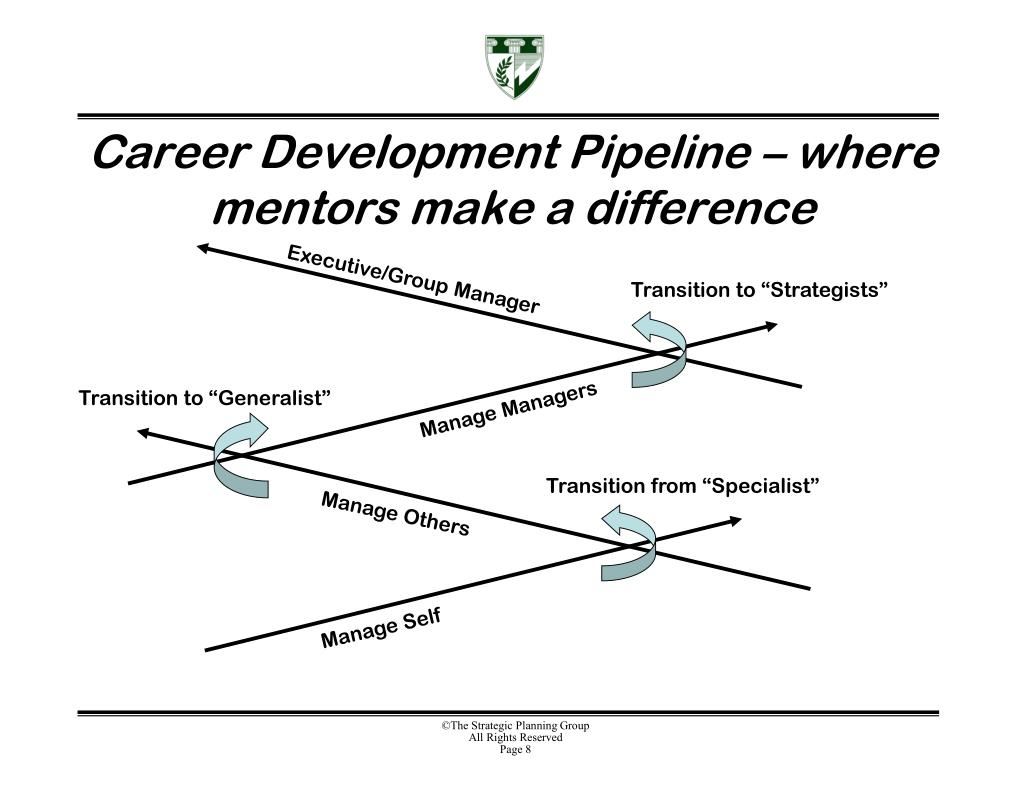 Career Development Pipeline – where mentors make a difference

Executive/Group Manager

Transition to “Strategists”

Transition to “Generalist”

Manage Managers

Transition from “Specialist”

Manage Others

Manage Self

©The Strategic Planning Group
All Rights Reserved
Page 8